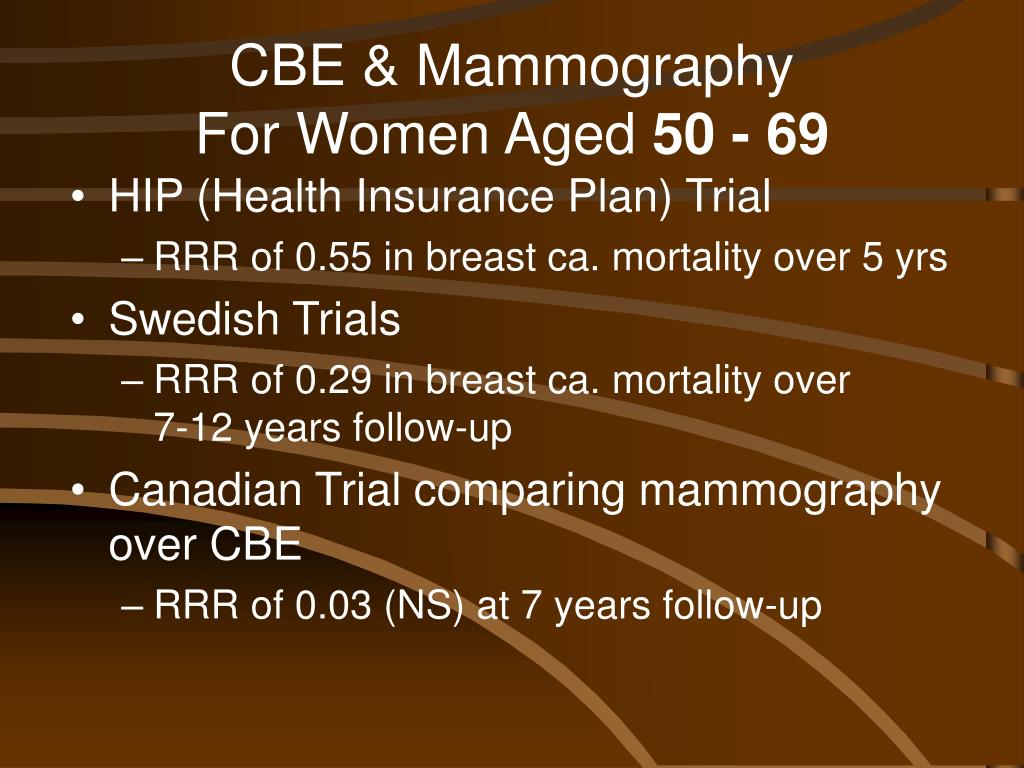 CBE & Mammography
For Women Aged 50 - 69

• HIP (Health Insurance Plan) Trial
– RRR of 0.55 in breast ca. mortality over 5 yrs
• Swedish Trials
– RRR of 0.29 in breast ca. mortality over 7-12 years follow-up
• Canadian Trial comparing mammography over CBE
– RRR of 0.03 (NS) at 7 years follow-up